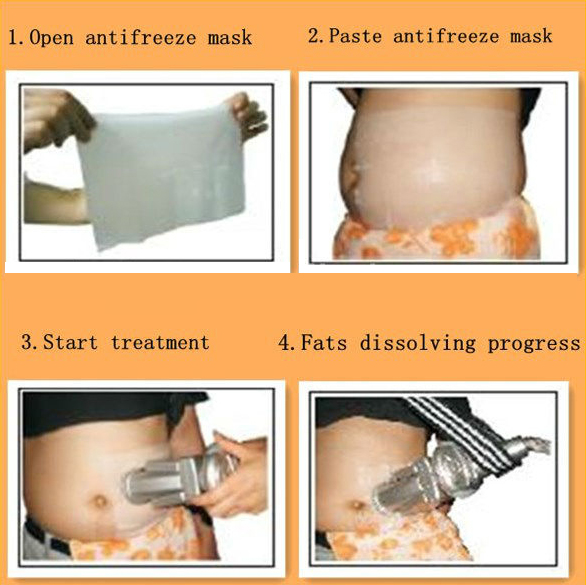 1. Open antifreeze mask

2. Paste antifreeze mask

3. Start treatment

4. Fats dissolving progress